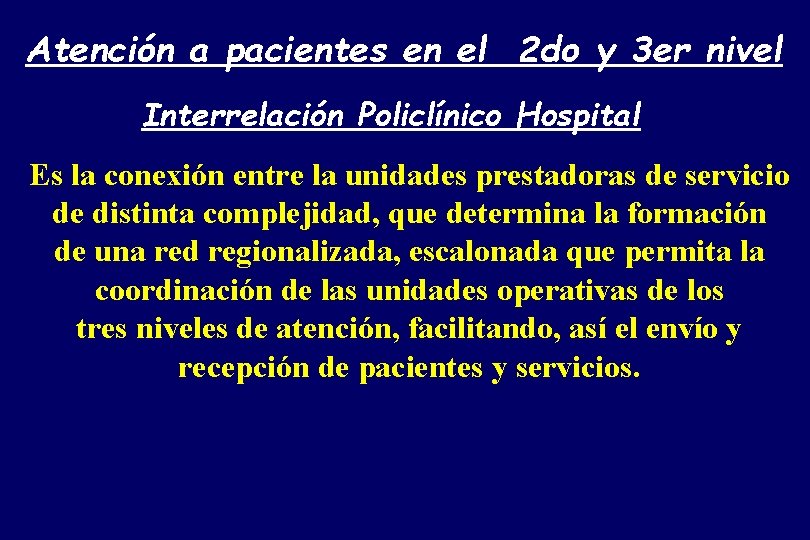 Atención a pacientes en el 2do y 3er nivel

Interrelación Policlínico Hospital

Es la conexión entre la unidades prestadoras de servicio de distinta complejidad, que determina la formación de una red regionalizada, escalonada que permita la coordinación de las unidades operativas de los tres niveles de atención, facilitando, así el envío y recepción de pacientes y servicios.